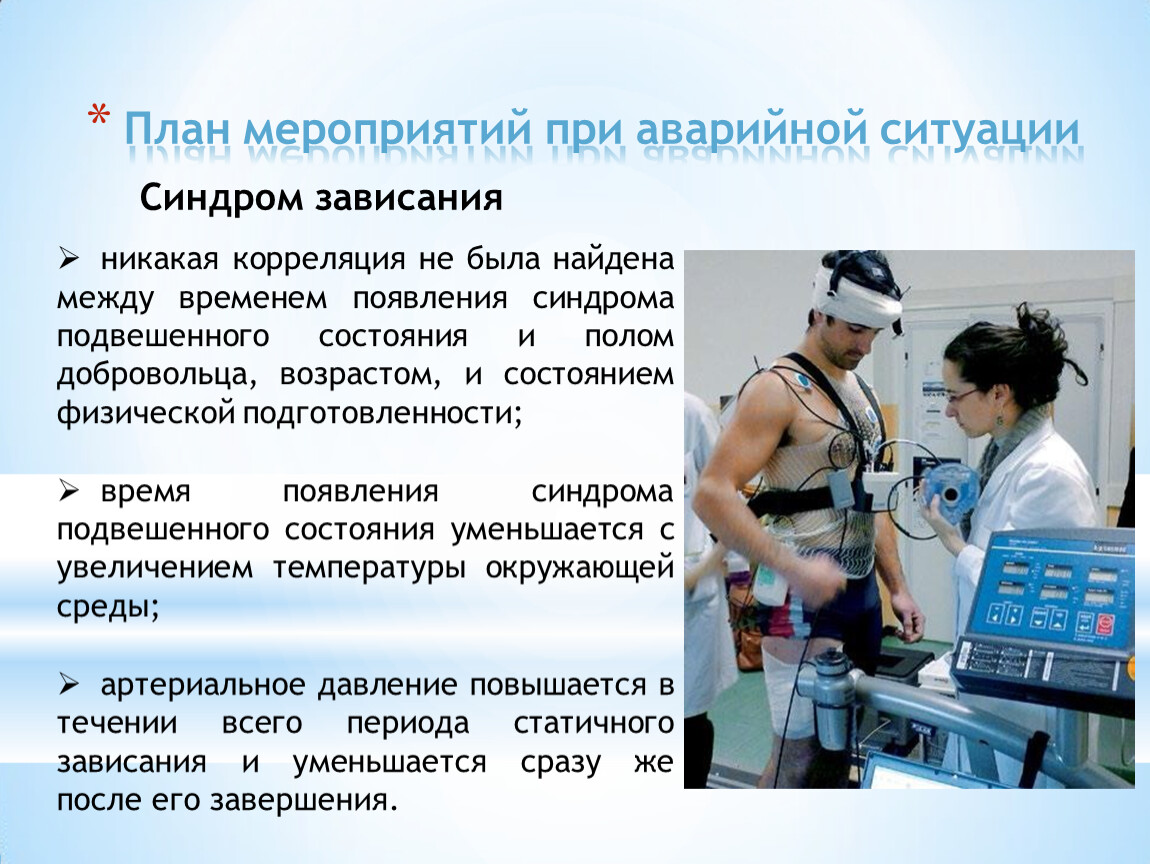 * План мероприятий при аварийной ситуации

Синдром зависания

➢ никакая корреляция не была найдена между временем появления синдрома подвешенного состояния и полом добровольца, возрастом, и состоянием физической подготовленности;

➢ время появления синдрома подвешенного состояния уменьшается с увеличением температуры окружающей среды;

➢ артериальное давление повышается в течении всего периода статичного зависания и уменьшается сразу же после его завершения.